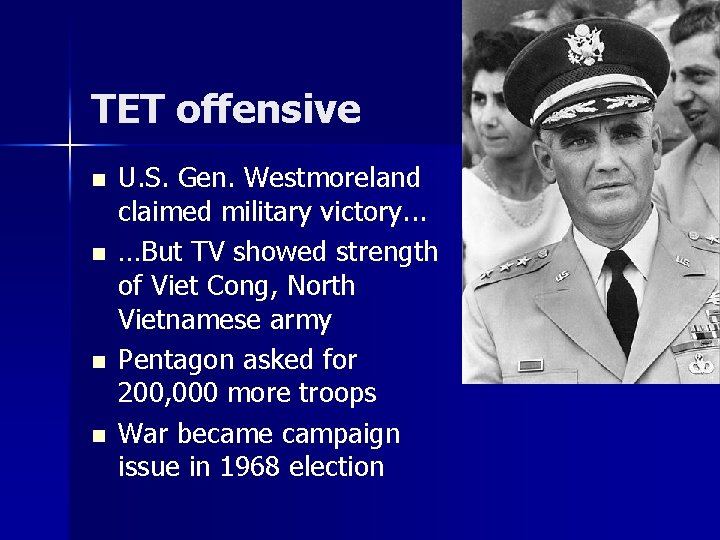 TET offensive

- U.S. Gen. Westmoreland claimed military victory...
- ...But TV showed strength of Viet Cong, North Vietnamese army
- Pentagon asked for 200,000 more troops
- War became campaign issue in 1968 election